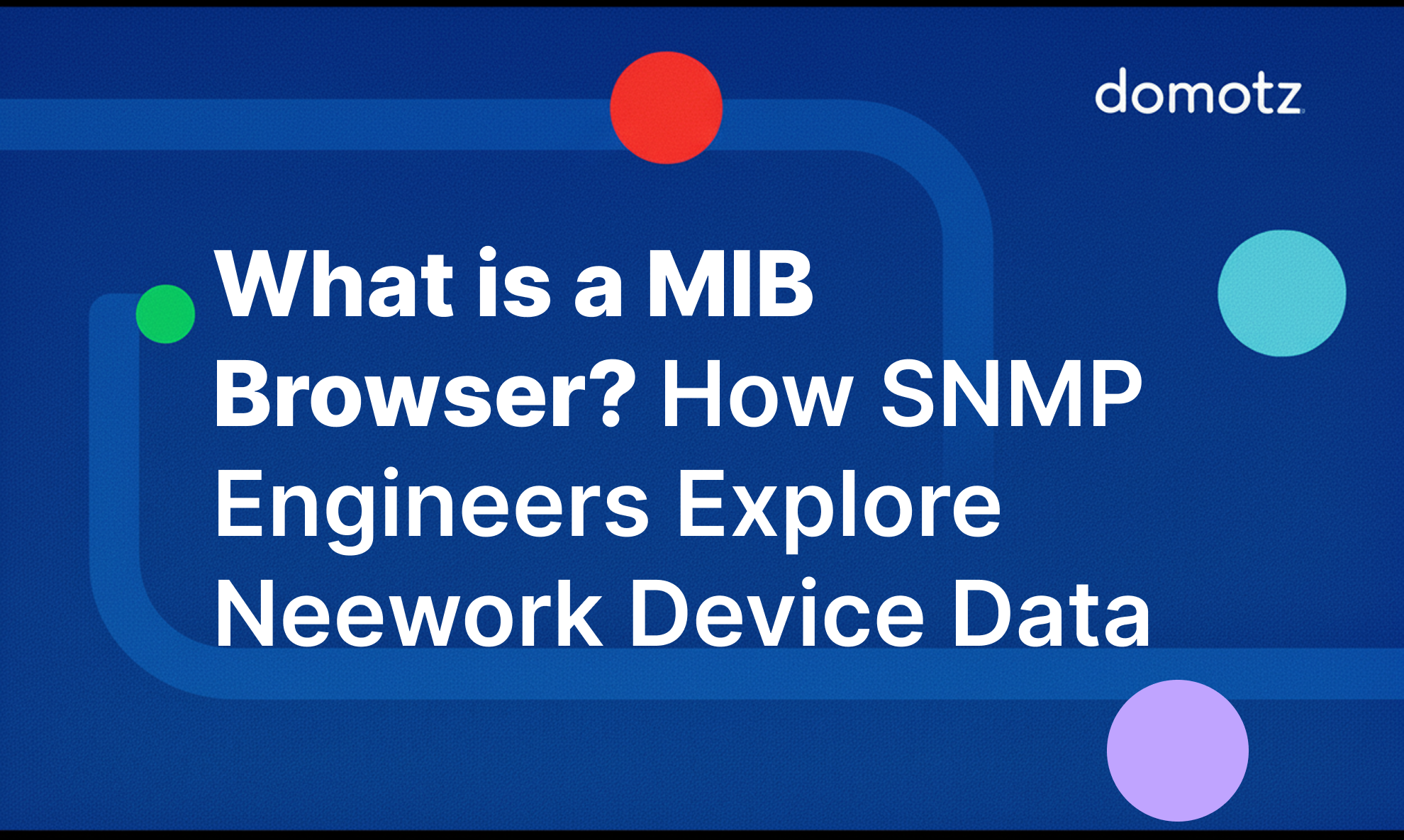 domotz

What is a MIB Browser? How SNMP Engineers Explore Neework Device Data